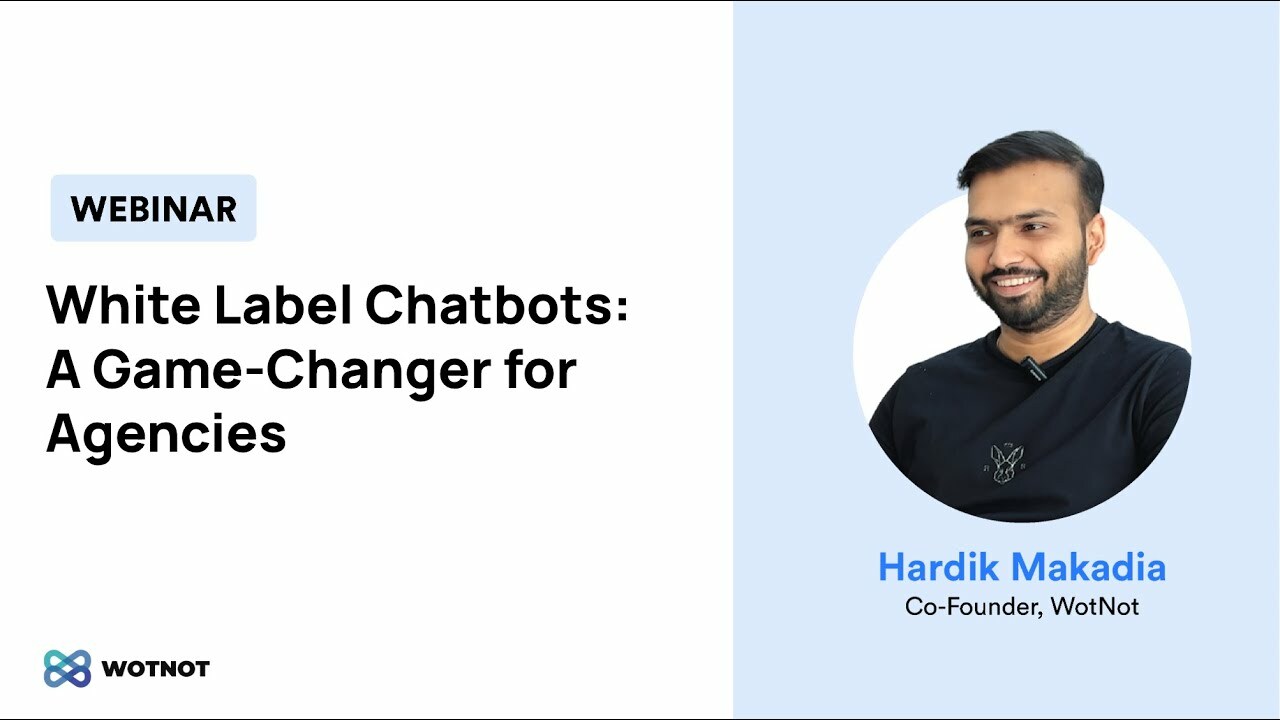 WEBINAR

White Label Chatbots: A Game-Changer for Agencies

WOTNOT

Hardik Makadia
Co-Founder, WotNot